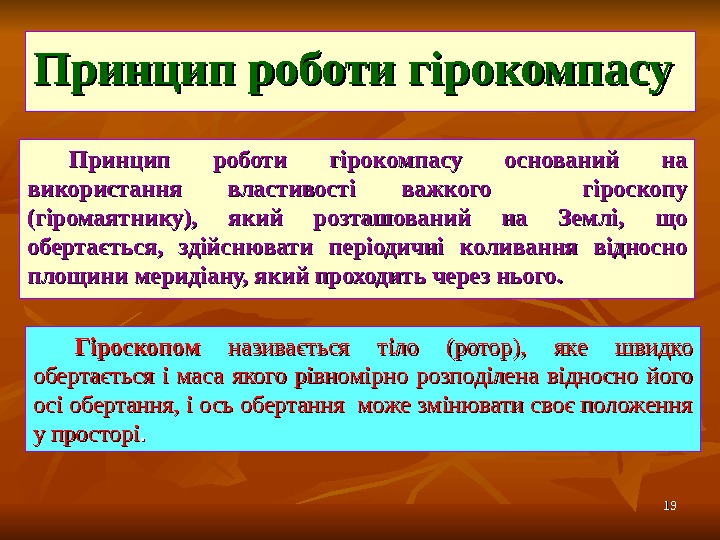 Принцип роботи гірокомпасу

Принцип роботи гірокомпасу оснований на використання властивості важкого гіроскопу (гіромаятнику), який розташований на Землі, що обертається, здійснювати періодичні коливання відносно площини меридіану, який проходить через нього.

Гіроскопом називається тіло (ротор), яке швидко обертається і маса якого рівномірно розподілена відносно його осі обертання, і ось обертання може змінювати своє положення у просторі.

19